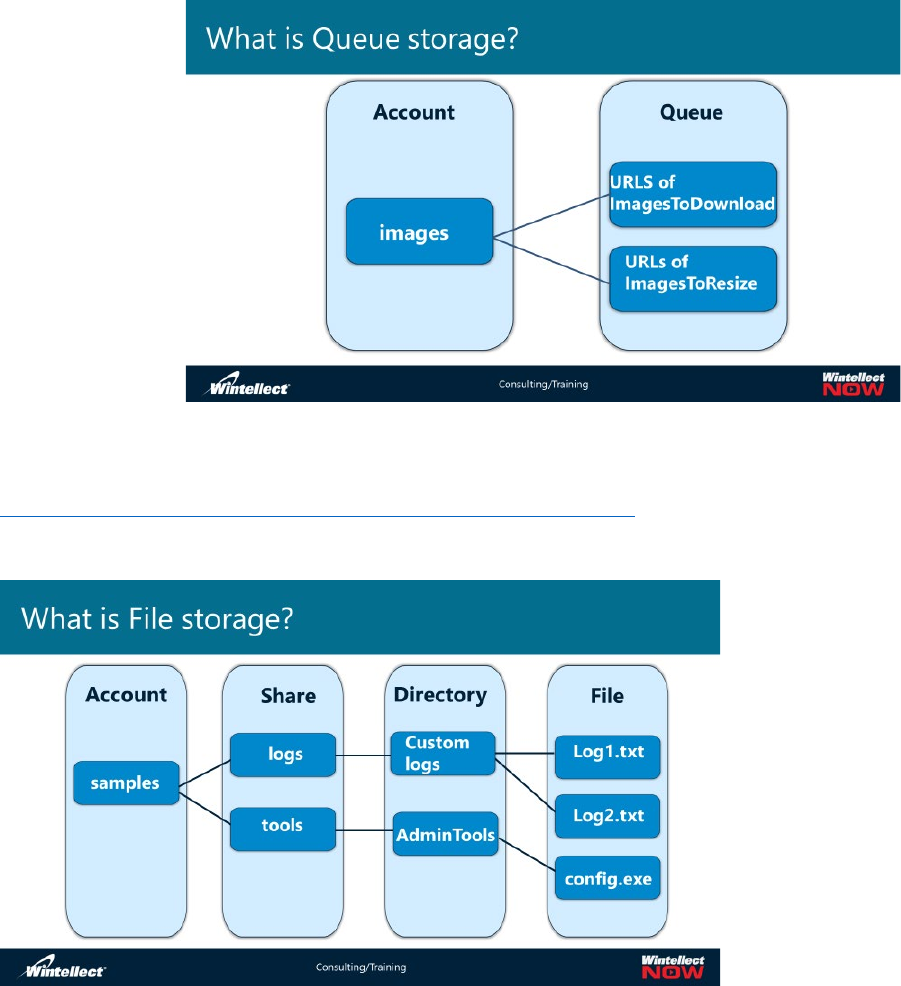 What is Queue storage?

Account

images

Queue

URLS of ImagesToDownload

URLs of ImagesToResize

Wintellect

Consulting/Training

Wintellect NOW

What is File storage?

Account

samples

Share

logs

tools

Directory

Custom logs

AdminTools

File

Log1.txt

Log2.txt

config.exe

Wintellect

Consulting/Training

Wintellect NOW